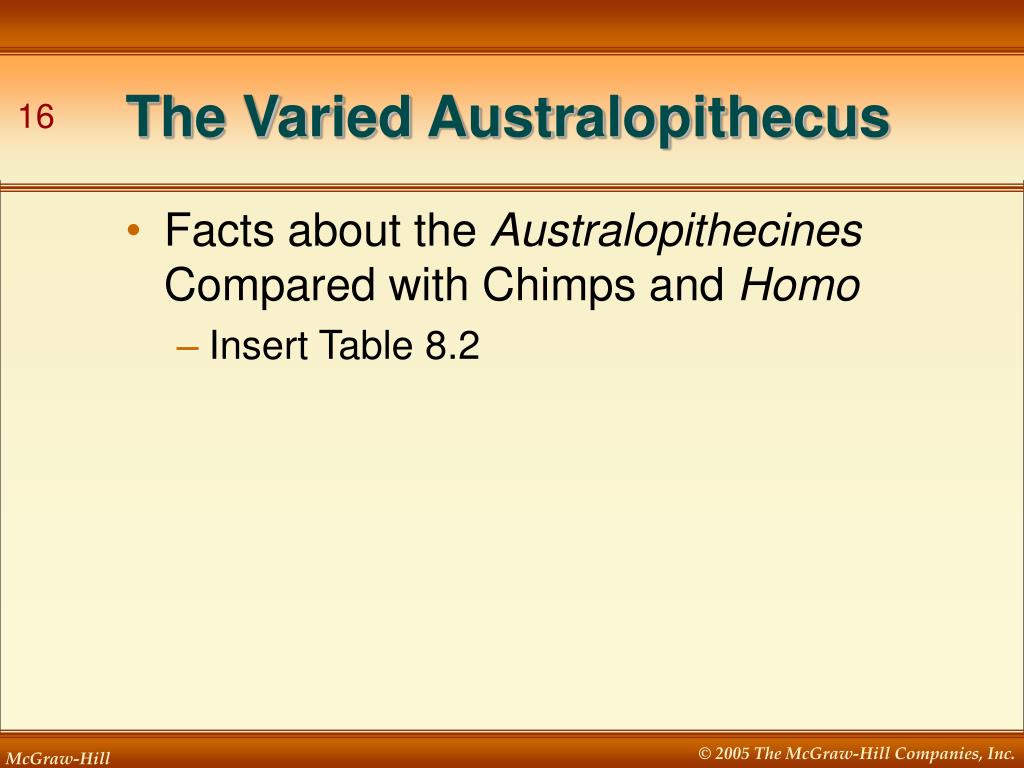 16

The Varied Australopithecus

• Facts about the Australopithecines Compared with Chimps and Homo

– Insert Table 8.2

McGraw-Hill

© 2005 The McGraw-Hill Companies, Inc.